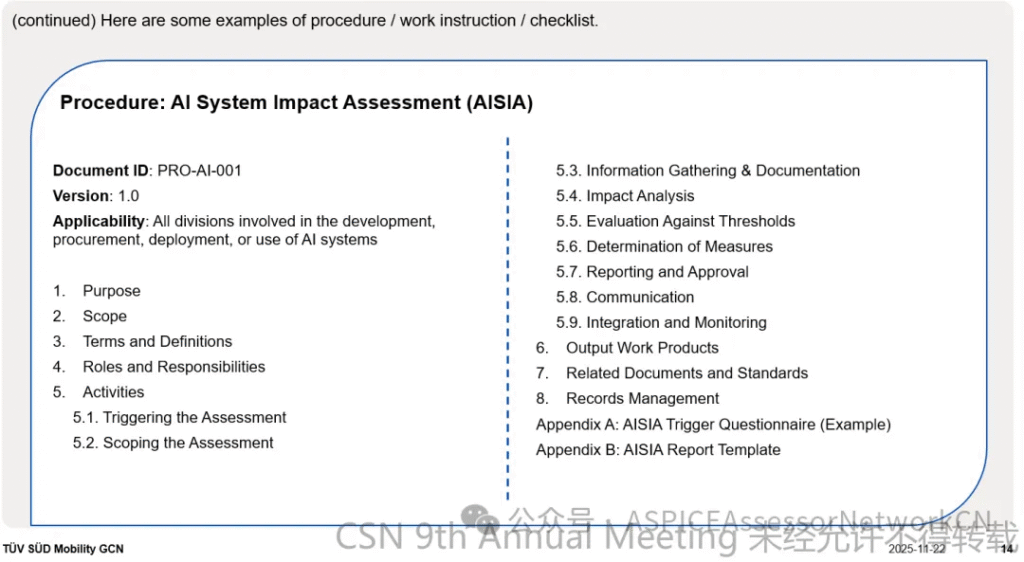 (continued) Here are some examples of procedure / work instruction / checklist.

Procedure: AI System Impact Assessment (AISIA)

Document ID: PRO-AI-001

Version: 1.0

Applicability: All divisions involved in the development, procurement, deployment, or use of AI systems

1. Purpose
2. Scope
3. Terms and Definitions
4. Roles and Responsibilities
5. Activities
5.1. Triggering the Assessment
5.2. Scoping the Assessment
5.3. Information Gathering & Documentation
5.4. Impact Analysis
5.5. Evaluation Against Thresholds
5.6. Determination of Measures
5.7. Reporting and Approval
5.8. Communication
5.9. Integration and Monitoring
6. Output Work Products
7. Related Documents and Standards
8. Records Management

Appendix A: AISIA Trigger Questionnaire (Example)

Appendix B: AISIA Report Template

公众号 · ASPICEAssessorNetworkCN

CSN 9th Annual Meeting 未经允许不得转载

TÜV SÜD Mobility GCN

2025-11-22

14